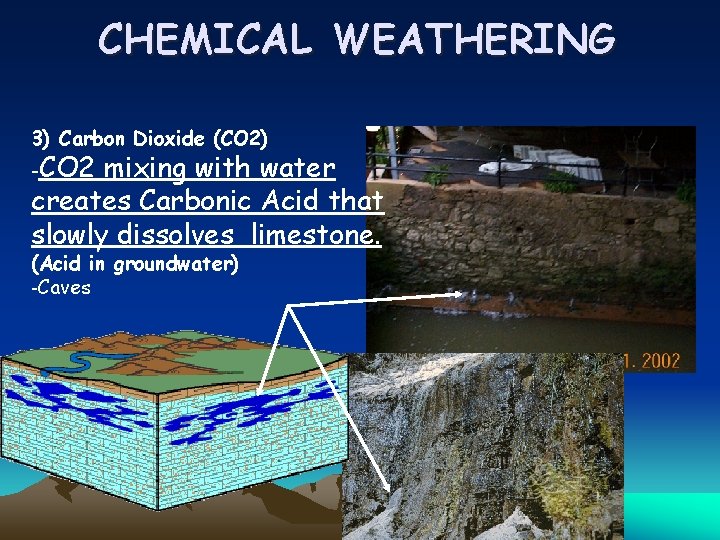 CHEMICAL WEATHERING

3) Carbon Dioxide (CO2)
-CO2 mixing with water creates Carbonic Acid that slowly dissolves limestone.
(Acid in groundwater)
-Caves

1. 2002